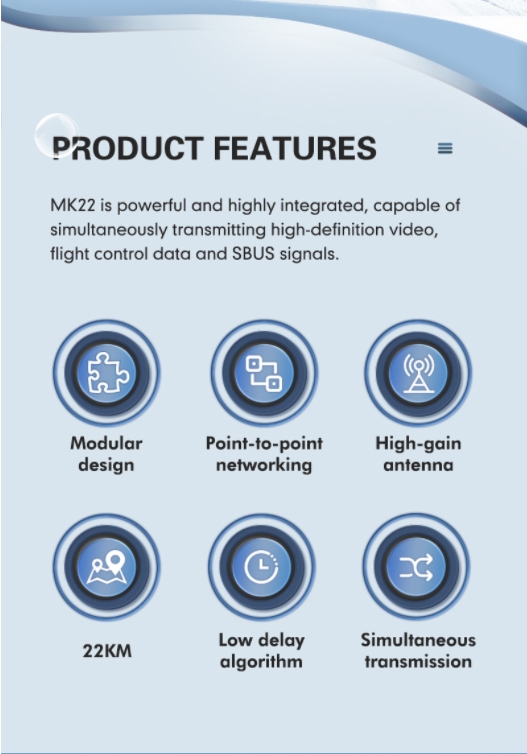 PRODUCT FEATURES

MK22 is powerful and highly integrated, capable of simultaneously transmitting high-definition video, flight control data and SBUS signals.

Modular design

Point-to-point networking

High-gain antenna

22KM

Low delay algorithm

Simultaneous transmission